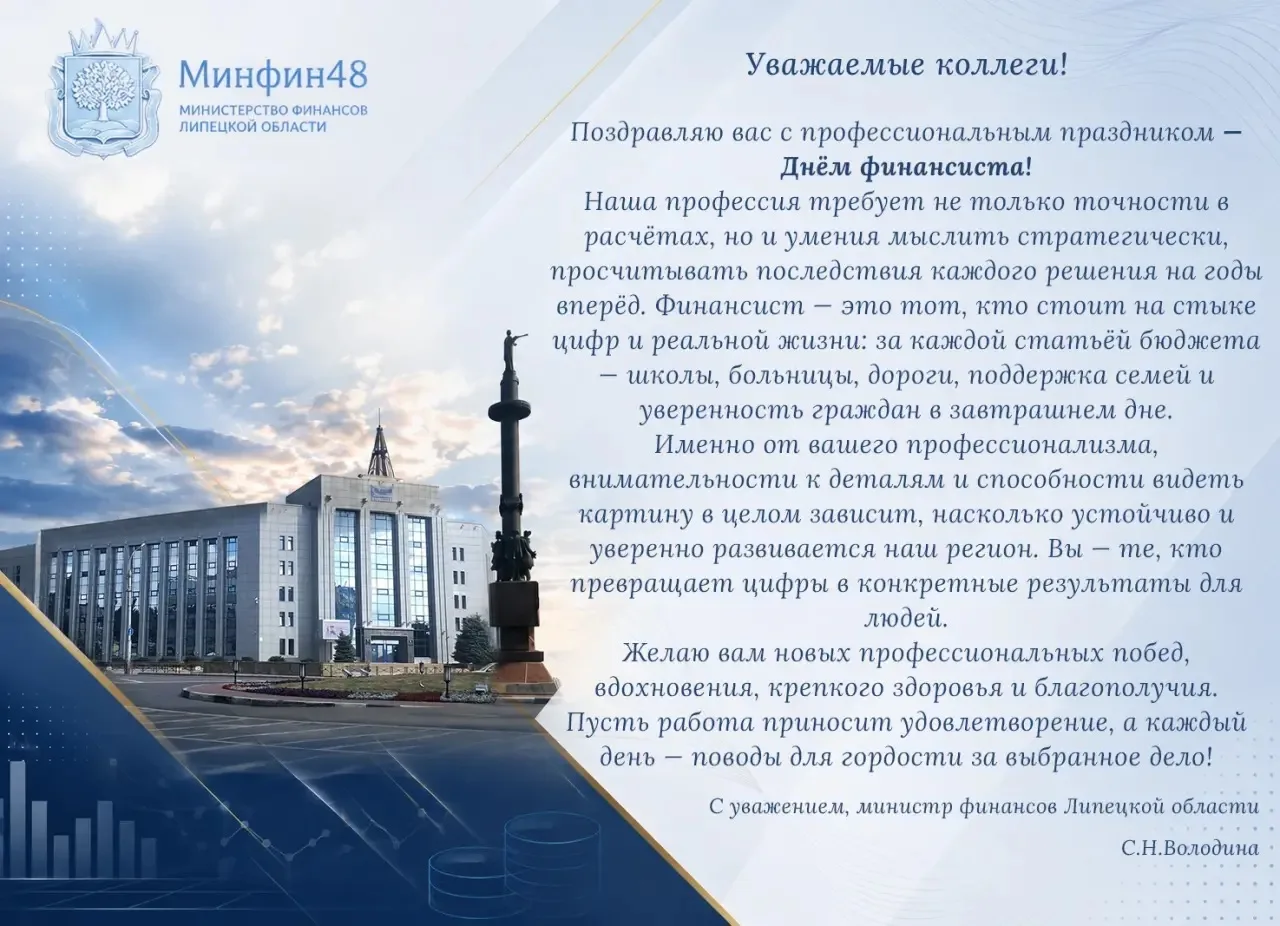 Минфин48
МИНИСТЕРСТВО ФИНАНСОВ ЛИПЕЦКОЙ ОБЛАСТИ

Уважаемые коллеги!

Поздравляю вас с профессиональным праздником — Днём финансиста!
Наша профессия требует не только точности в расчётах, но и умения мыслить стратегически, просчитывать последствия каждого решения на годы вперёд. Финансист — это тот, кто стоит на стыке цифр и реальной жизни: за каждой статьёй бюджета — школы, больницы, дороги, поддержка семей и уверенность граждан в завтрашнем дне.
Именно от вашего профессионализма, внимательности к деталям и способности видеть картину в целом зависит, насколько устойчиво и уверенно развивается наш регион. Вы — те, кто превращает цифры в конкретные результаты для людей.
Желаю вам новых профессиональных побед, вдохновения, крепкого здоровья и благополучия. Пусть работа приносит удовлетворение, а каждый день — поводы для гордости за выбранное дело!

С уважением, министр финансов Липецкой области
С.Н.Володина